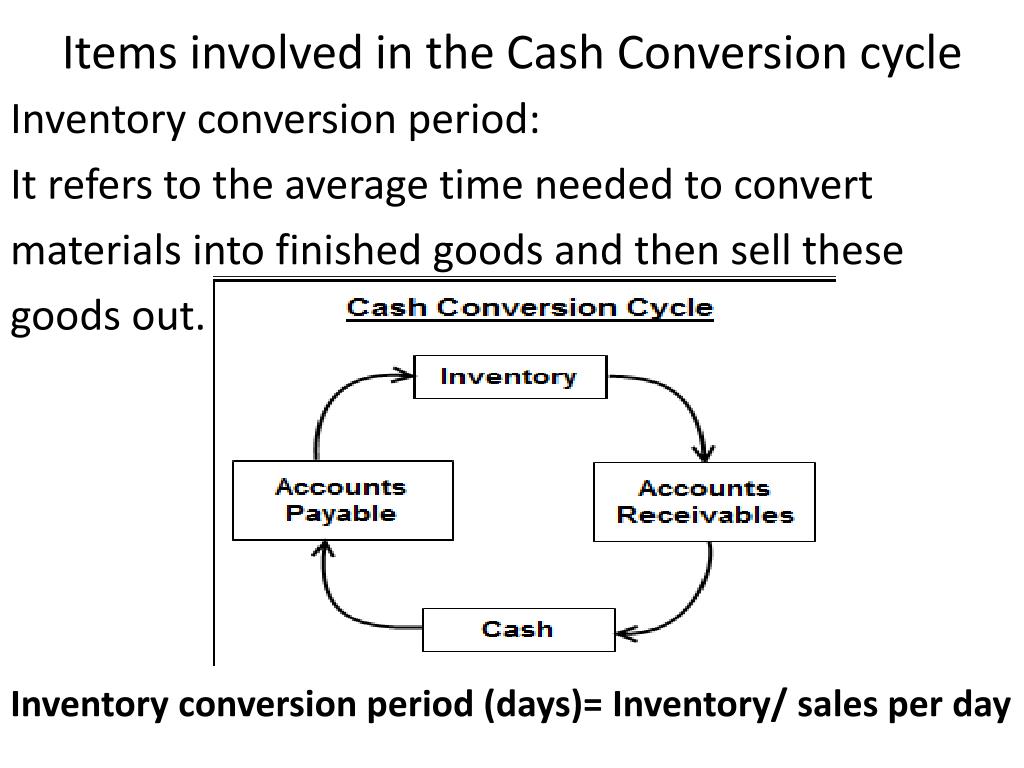 Items involved in the Cash Conversion cycle

Inventory conversion period:

It refers to the average time needed to convert materials into finished goods and then sell these goods out.

Cash Conversion Cycle

Inventory

Accounts Receivables

Cash

Accounts Payable

Inventory conversion period (days)= Inventory/ sales per day